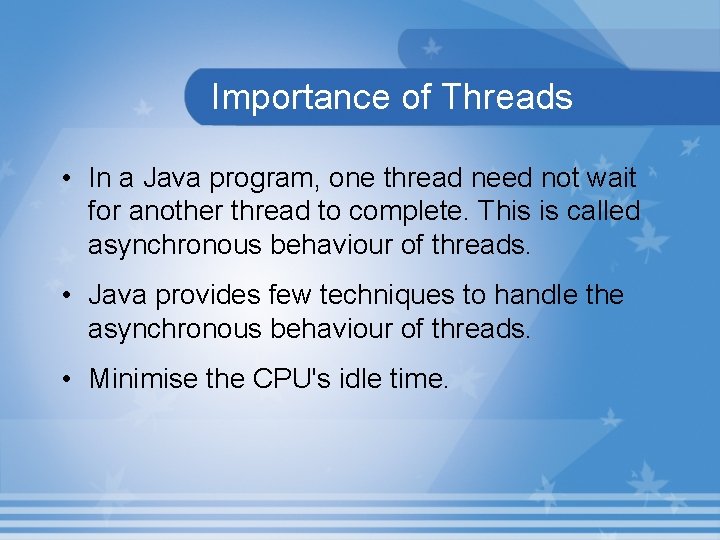 Importance of Threads

• In a Java program, one thread need not wait for another thread to complete. This is called asynchronous behaviour of threads.

• Java provides few techniques to handle the asynchronous behaviour of threads.

• Minimise the CPU's idle time.